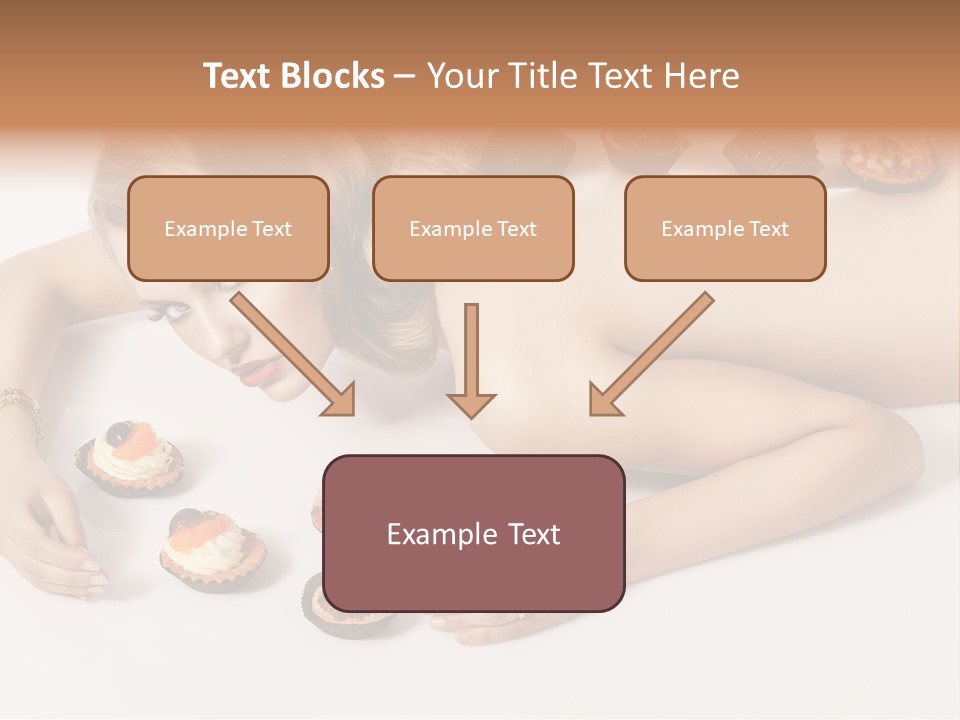 Text Blocks – Your Title Text Here

Example Text

Example Text

Example Text

Example Text